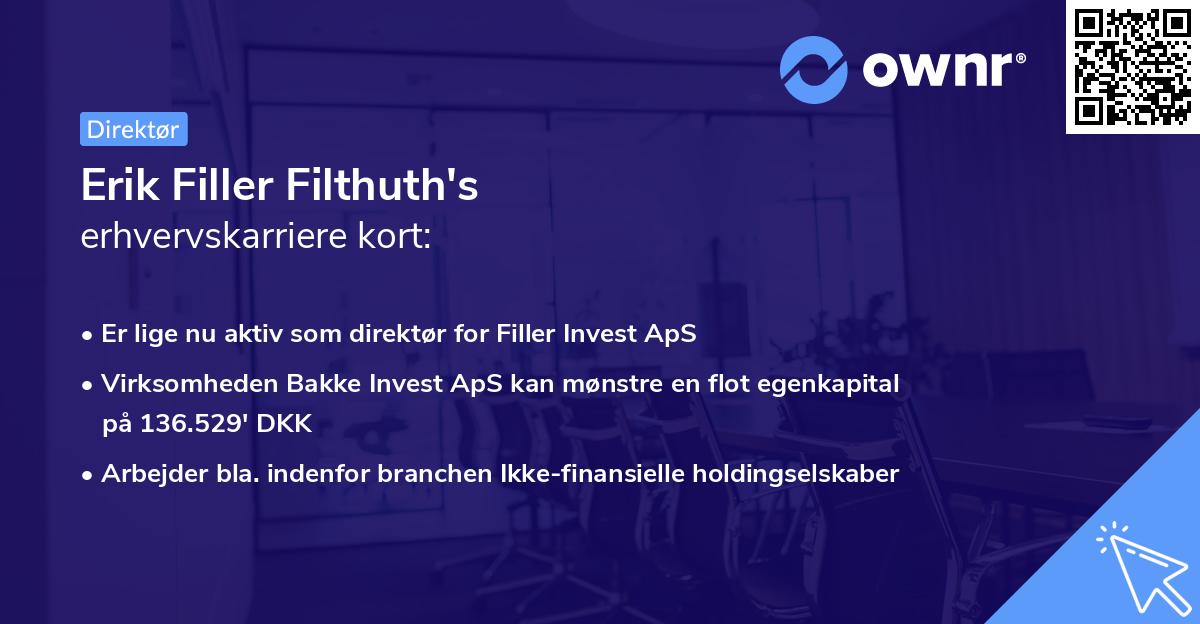 ownr®

Direktør

Erik Filler Filthuth's
erhvervskarriere kort:

• Er lige nu aktiv som direktør for Filler Invest ApS
• Virksomheden Bakke Invest ApS kan mønstre en flot egenkapital på 136.529' DKK
• Arbejder bla. indenfor branchen Ikke-finansielle holdingselskaber